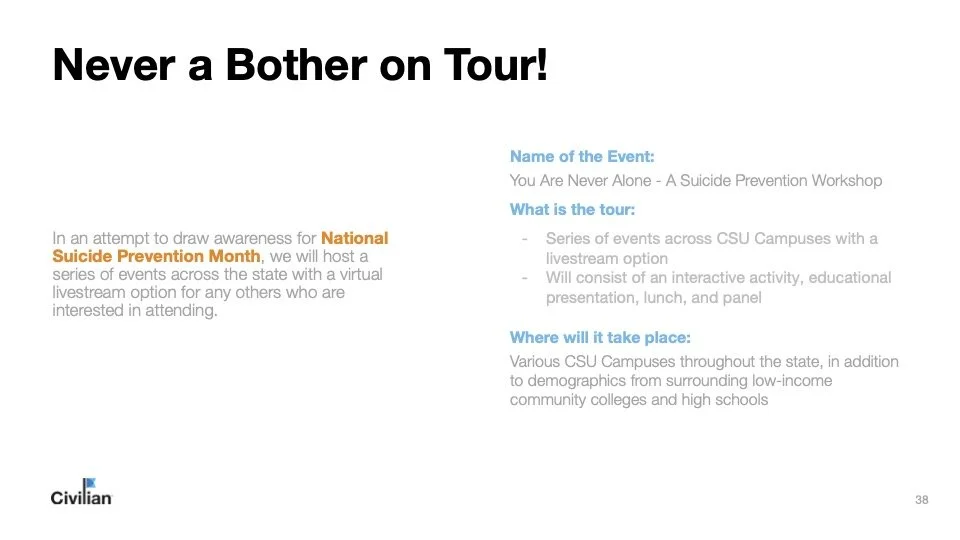 Never a Bother on Tour!

In an attempt to draw awareness for National Suicide Prevention Month, we will host a series of events across the state with a virtual livestream option for any others who are interested in attending.

Name of the Event:
You Are Never Alone - A Suicide Prevention Workshop

What is the tour:
- Series of events across CSU Campuses with a livestream option
- Will consist of an interactive activity, educational presentation, lunch, and panel

Where will it take place:
Various CSU Campuses throughout the state, in addition to demographics from surrounding low-income community colleges and high schools

Civilian

38